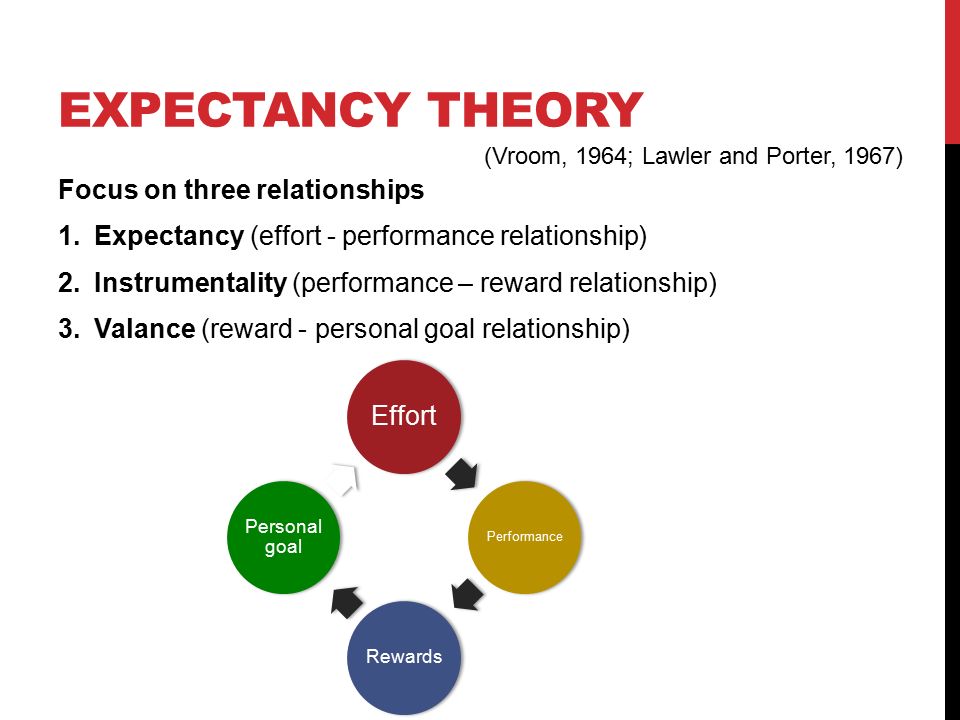 EXPECTANCY THEORY

(Vroom, 1964; Lawler and Porter, 1967)

Focus on three relationships

1. Expectancy (effort - performance relationship)
2. Instrumentality (performance – reward relationship)
3. Valance (reward - personal goal relationship)

Effort

Performance

Rewards

Personal goal